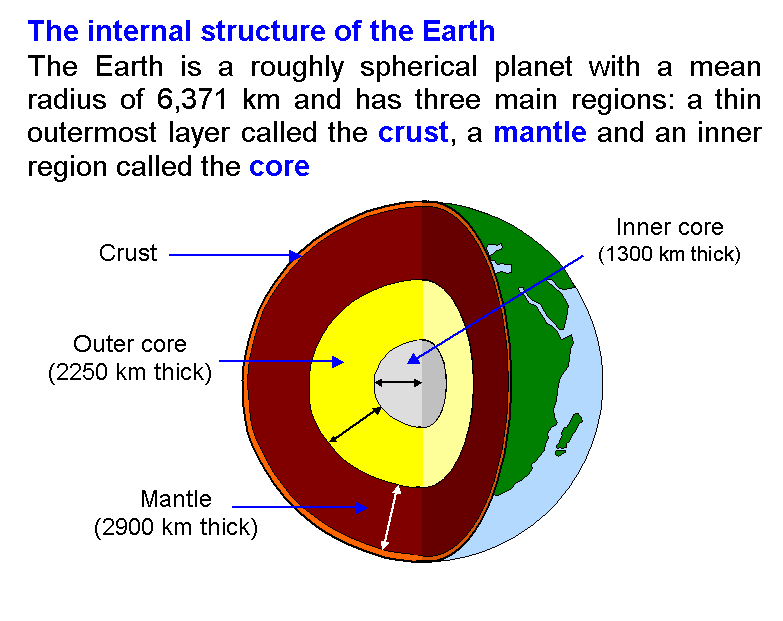 The internal structure of the Earth

The Earth is a roughly spherical planet with a mean radius of 6,371 km and has three main regions: a thin outermost layer called the crust, a mantle and an inner region called the core

Crust

Inner core
(1300 km thick)

Outer core
(2250 km thick)

Mantle
(2900 km thick)